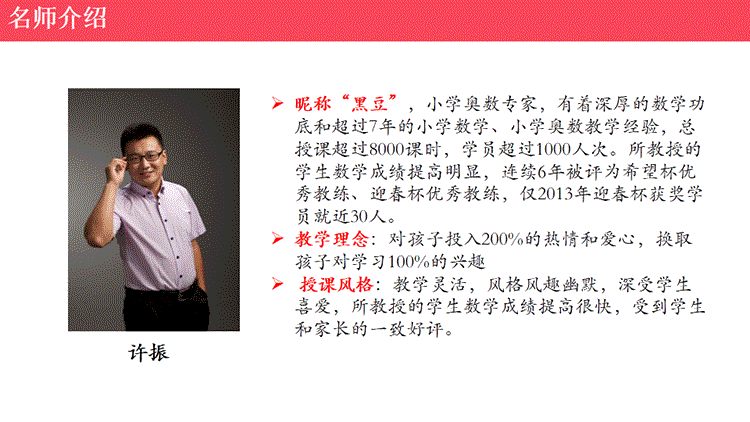 名师介绍

许振

➢ 昵称“黑豆”，小学奥数专家，有着深厚的数学功底和超过7年的小学数学、小学奥数教学经验，总授课超过8000课时，学员超过1000人次。所教授的学生数学成绩提高明显，连续6年被评为希望杯优秀教练、迎春杯优秀教练，仅2013年迎春杯获奖学员就近30人。

➢ 教学理念：对孩子投入200%的热情和爱心，换取孩子对学习100%的兴趣

➢ 授课风格：教学灵活，风格风趣幽默，深受学生喜爱，所教授的学生数学成绩提高很快，受到学生和家长的一致好评。